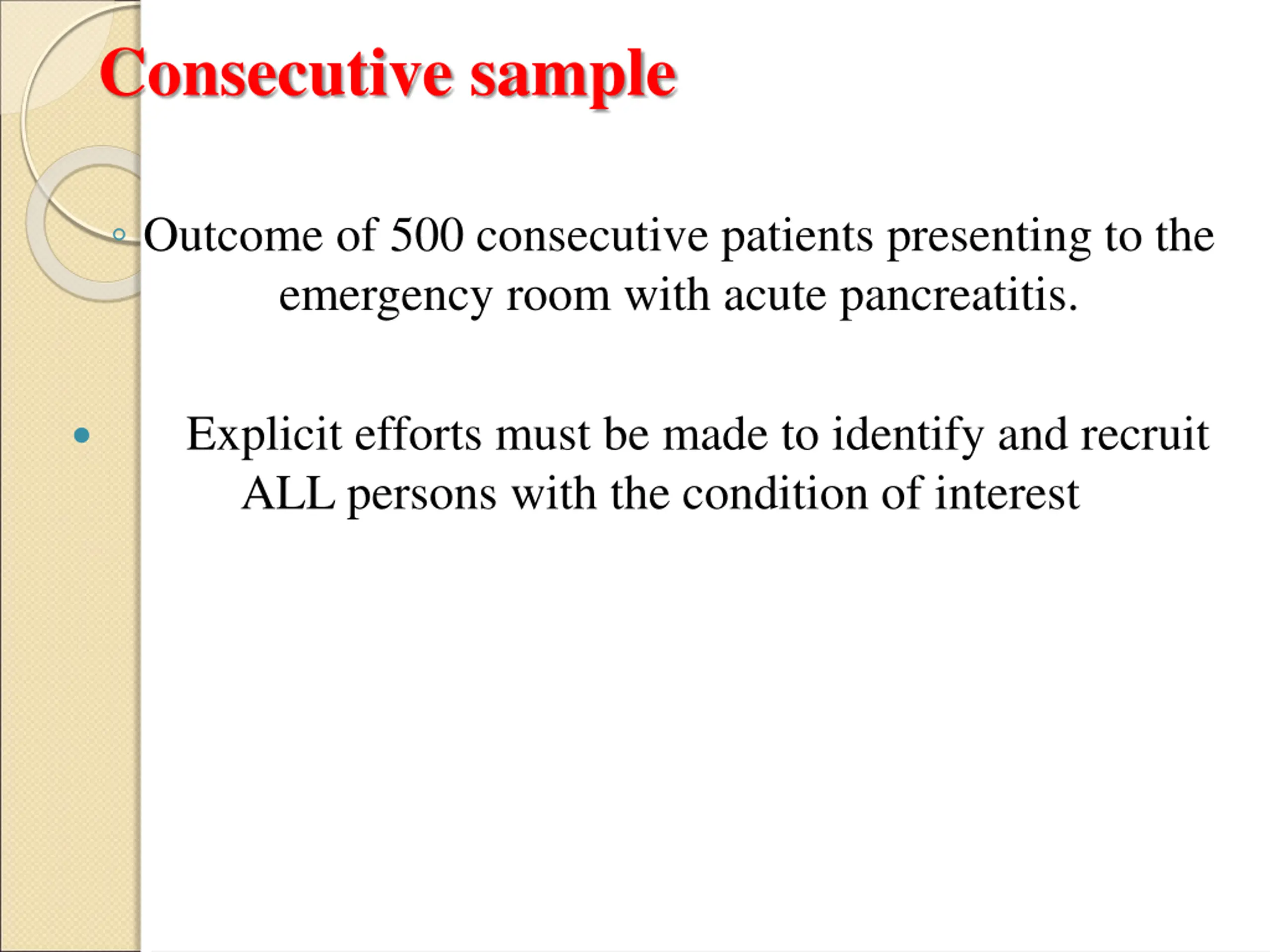 Consecutive sample

◦ Outcome of 500 consecutive patients presenting to the emergency room with acute pancreatitis.

• Explicit efforts must be made to identify and recruit ALL persons with the condition of interest